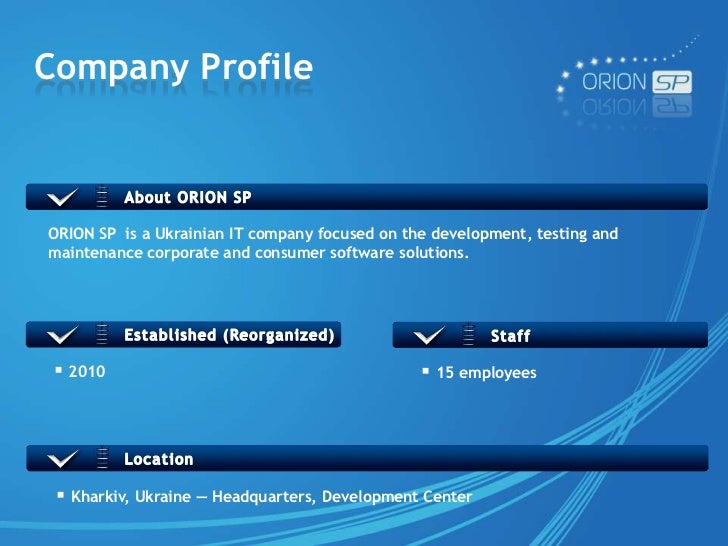 Company Profile

ORION SP

About ORION SP

ORION SP is a Ukrainian IT company focused on the development, testing and maintenance corporate and consumer software solutions.

Established (Reorganized)

▪ 2010

Staff

▪ 15 employees

Location

▪ Kharkiv, Ukraine — Headquarters, Development Center